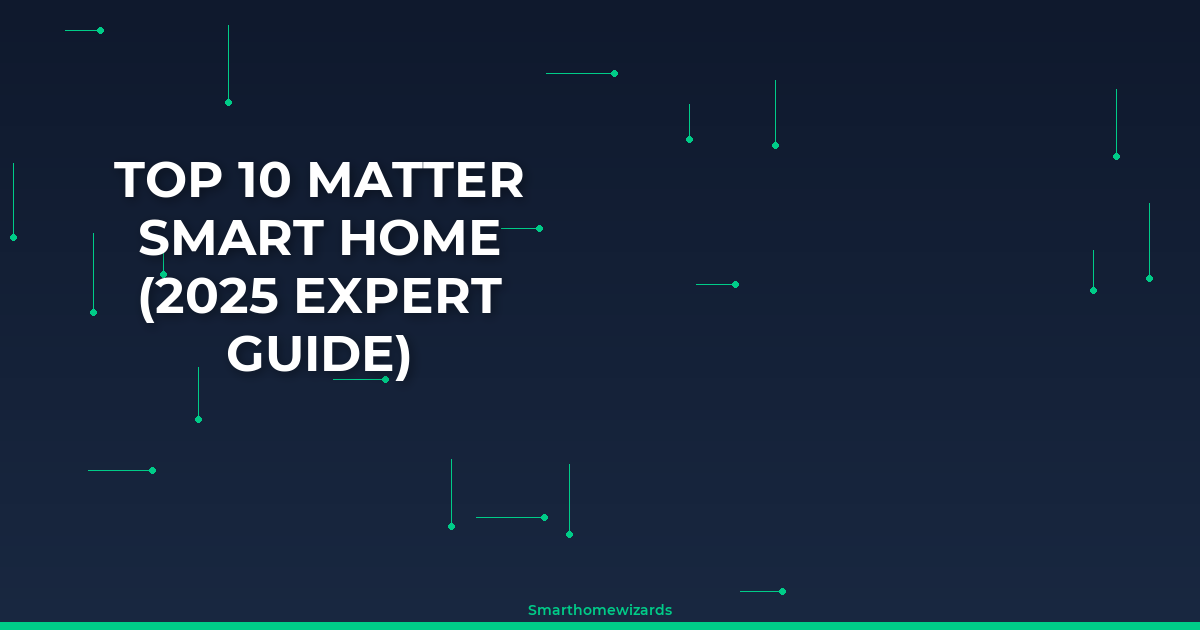 TOP 10 MATTER SMART HOME (2025 EXPERT GUIDE)

Smarthomewizards